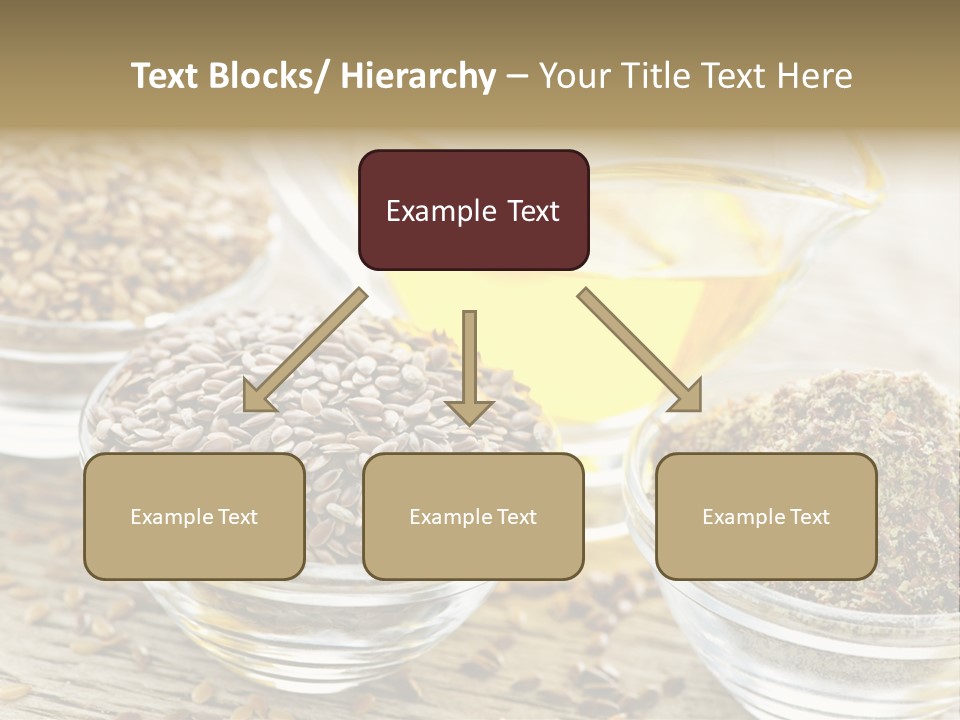 Text Blocks/ Hierarchy – Your Title Text Here

Example Text

Example Text

Example Text

Example Text